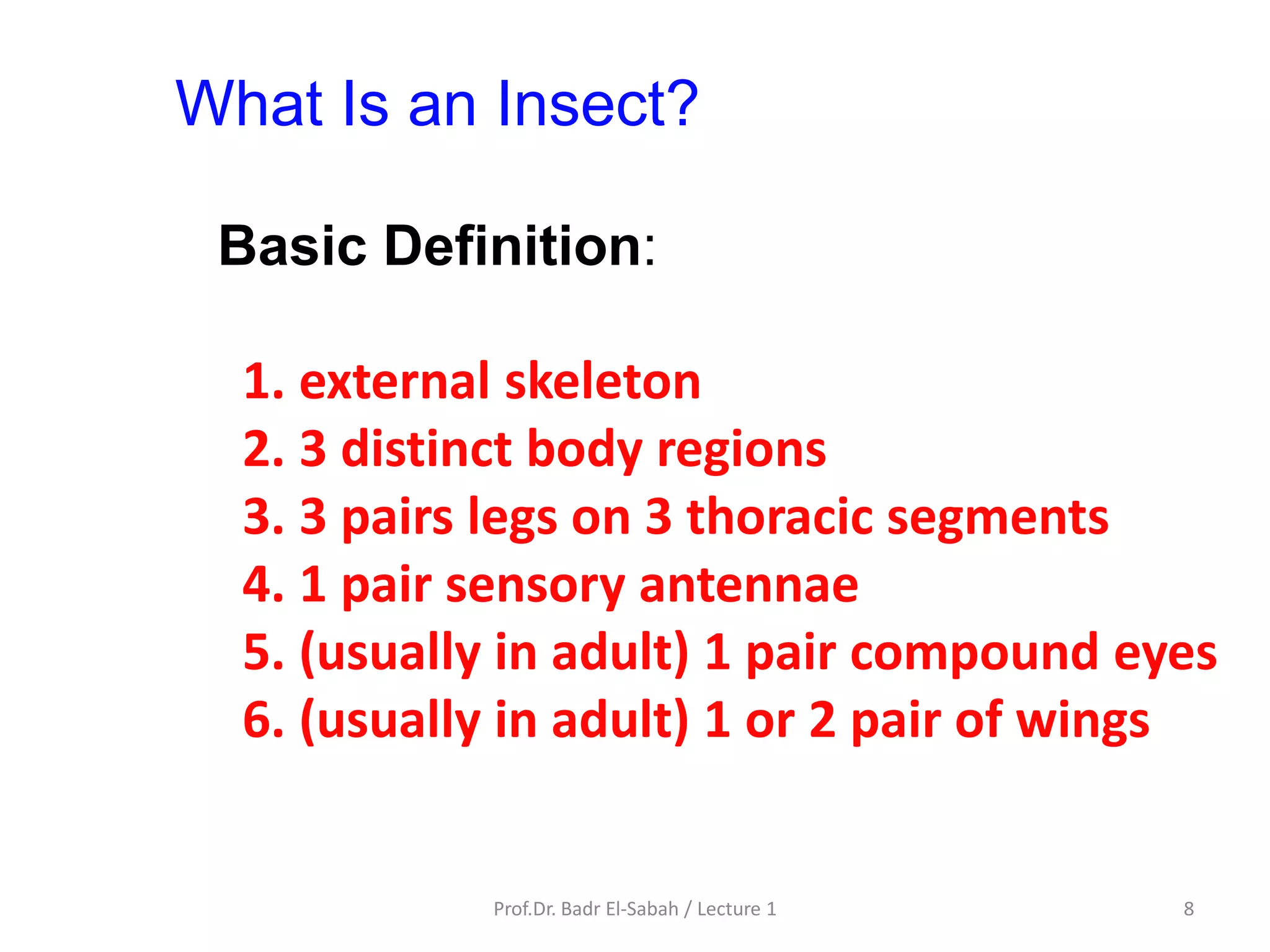 What Is an Insect?

Basic Definition:

1. external skeleton
2. 3 distinct body regions
3. 3 pairs legs on 3 thoracic segments
4. 1 pair sensory antennae
5. (usually in adult) 1 pair compound eyes
6. (usually in adult) 1 or 2 pair of wings

Prof.Dr. Badr El-Sabah / Lecture 1

8